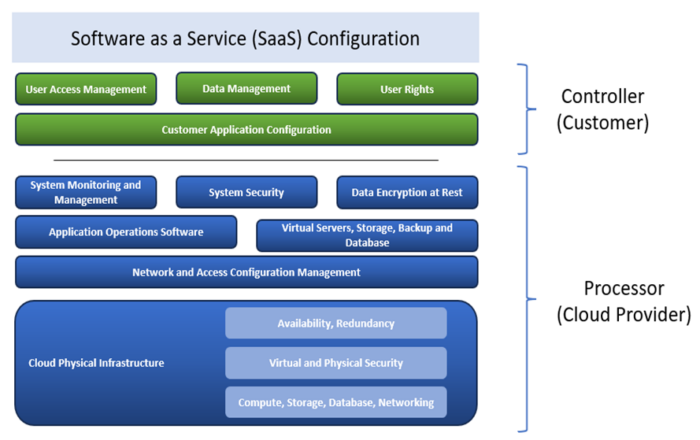 Software as a Service (SaaS) Configuration

User Access Management

Data Management

User Rights

Customer Application Configuration

Controller (Customer)

System Monitoring and Management

System Security

Data Encryption at Rest

Application Operations Software

Virtual Servers, Storage, Backup and Database

Network and Access Configuration Management

Cloud Physical Infrastructure

Availability, Redundancy

Virtual and Physical Security

Compute, Storage, Database, Networking

Processor (Cloud Provider)